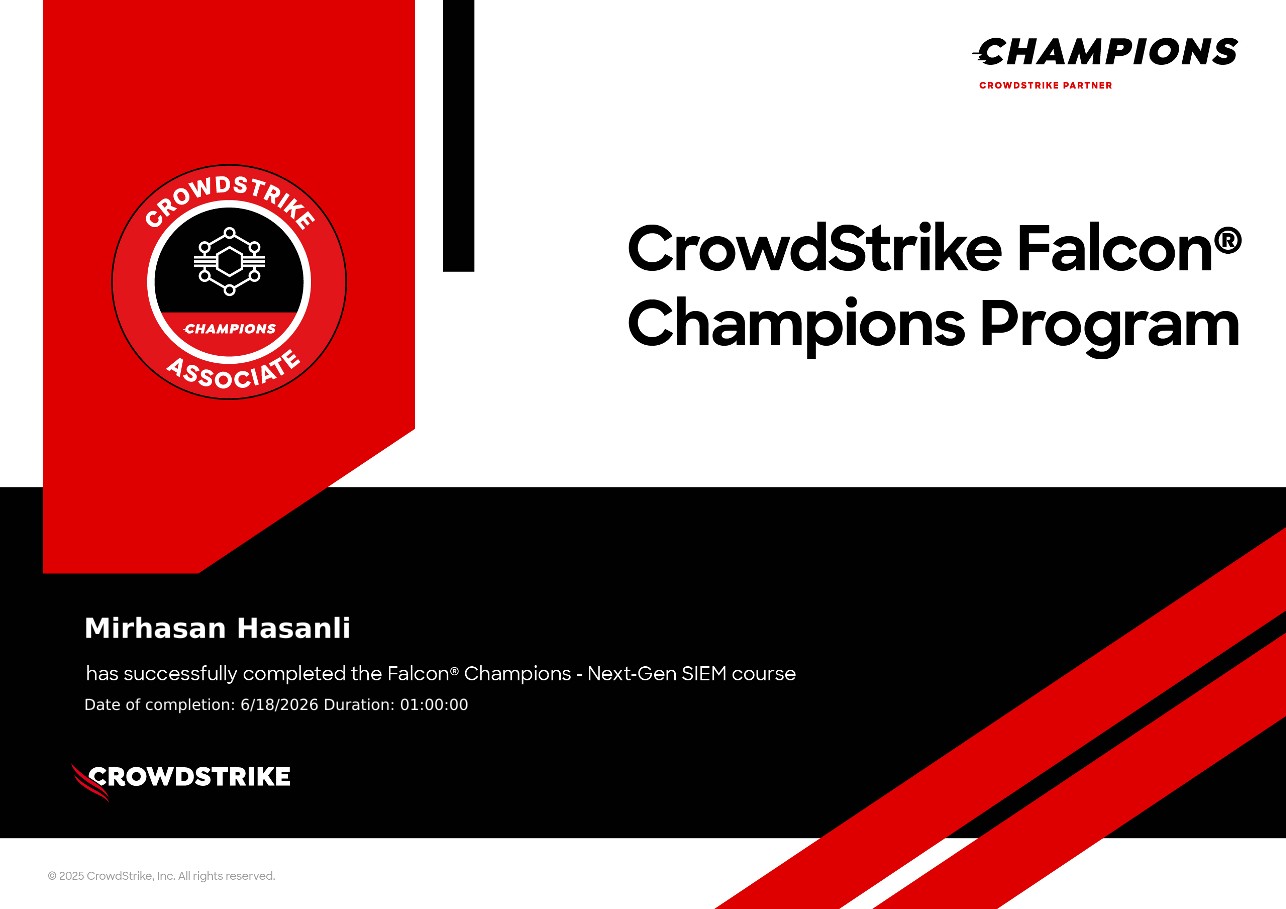 CROWDSTRIKE
CHAMPIONS
ASSOCIATE

CHAMPIONS
CROWDSTRIKE PARTNER

CrowdStrike Falcon® Champions Program

Mirhasan Hasanli

has successfully completed the Falcon® Champions - Next-Gen SIEM course

Date of completion: 6/18/2026 Duration: 01:00:00

CROWDSTRIKE

© 2025 CrowdStrike, Inc. All rights reserved.